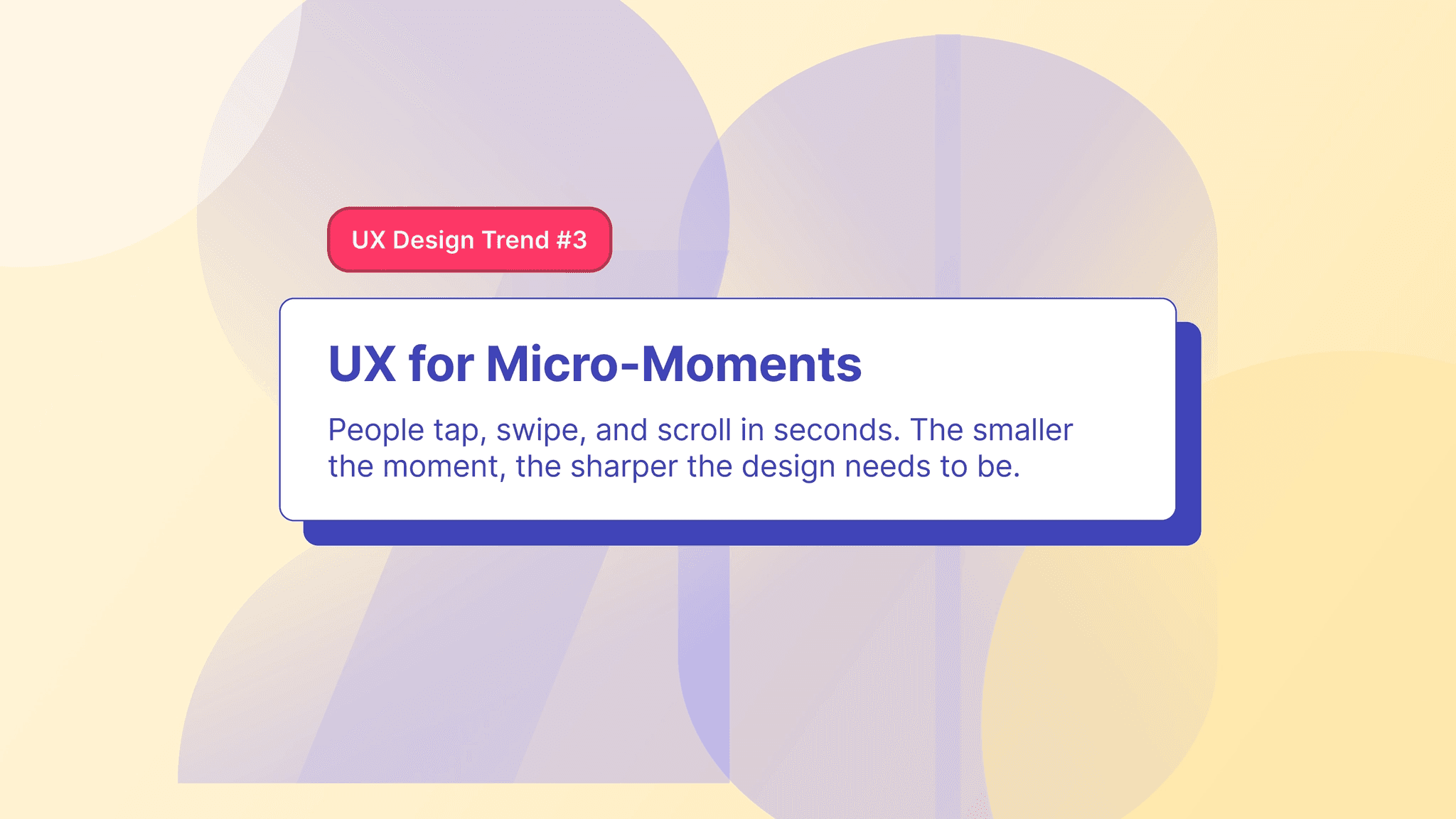 UX Design Trend #3

UX for Micro-Moments

People tap, swipe, and scroll in seconds. The smaller the moment, the sharper the design needs to be.